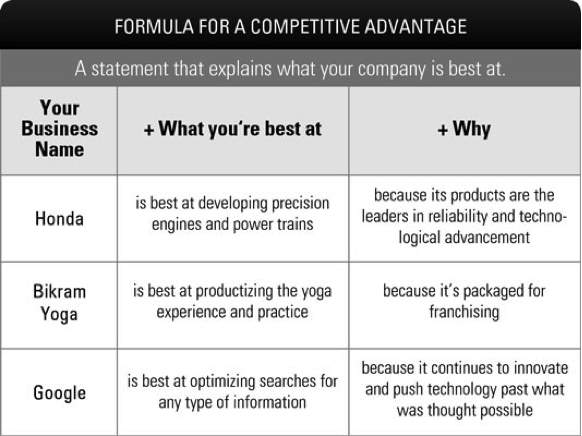 FORMULA FOR A COMPETITIVE ADVANTAGE

A statement that explains what your company is best at.

| Your Business Name | + What you're best at | + Why |
|---|---|---|
| Honda | is best at developing precision engines and power trains | because its products are the leaders in reliability and technological advancement |
| Bikram Yoga | is best at productizing the yoga experience and practice | because it's packaged for franchising |
| Google | is best at optimizing searches for any type of information | because it continues to innovate and push technology past what was thought possible |